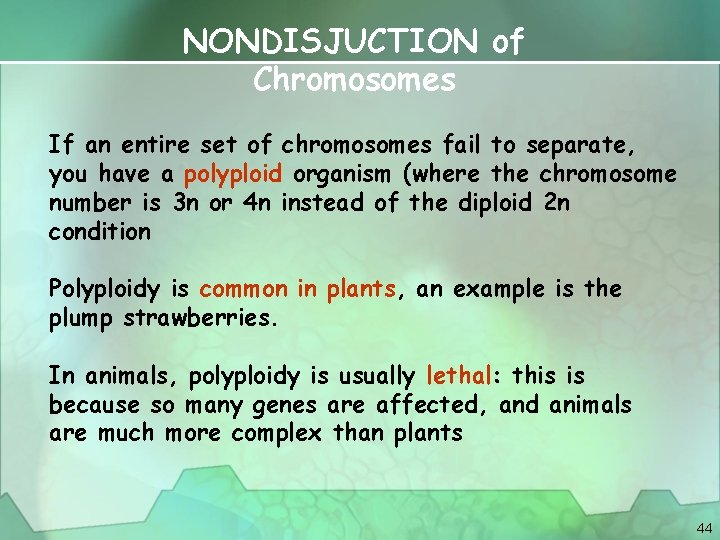 NONDISJUCTION of Chromosomes

If an entire set of chromosomes fail to separate, you have a polyploid organism (where the chromosome number is 3n or 4n instead of the diploid 2n condition

Polyploidy is common in plants, an example is the plump strawberries.

In animals, polyploidy is usually lethal: this is because so many genes are affected, and animals are much more complex than plants

44